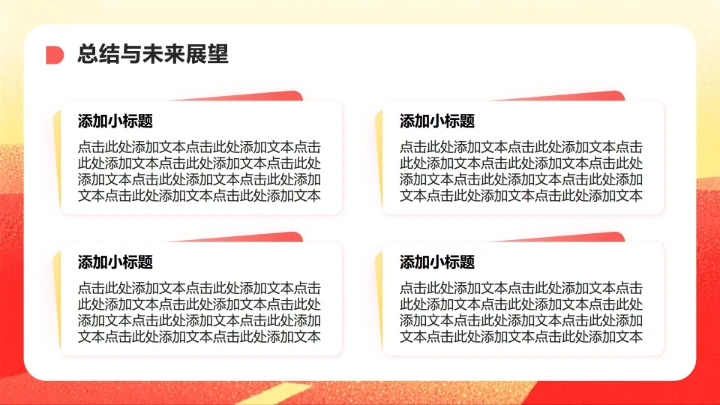 总结与未来展望

添加小标题

点击此处添加文本点击此处添加文本点击此处添加文本点击此处添加文本点击此处添加文本点击此处添加文本点击此处添加文本点击此处添加文本点击此处添加文本

添加小标题

点击此处添加文本点击此处添加文本点击此处添加文本点击此处添加文本点击此处添加文本点击此处添加文本点击此处添加文本点击此处添加文本点击此处添加文本

添加小标题

点击此处添加文本点击此处添加文本点击此处添加文本点击此处添加文本点击此处添加文本点击此处添加文本点击此处添加文本点击此处添加文本点击此处添加文本

添加小标题

点击此处添加文本点击此处添加文本点击此处添加文本点击此处添加文本点击此处添加文本点击此处添加文本点击此处添加文本点击此处添加文本点击此处添加文本